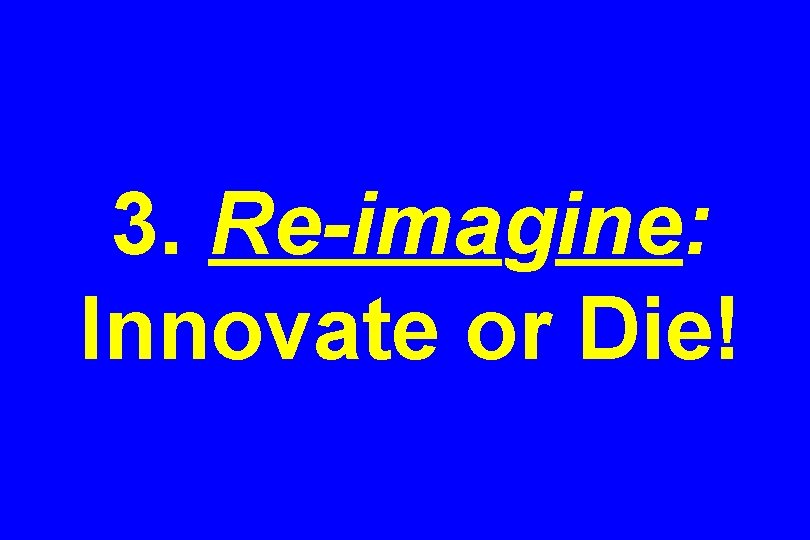 3. Re-imagine:
Innovate or Die!